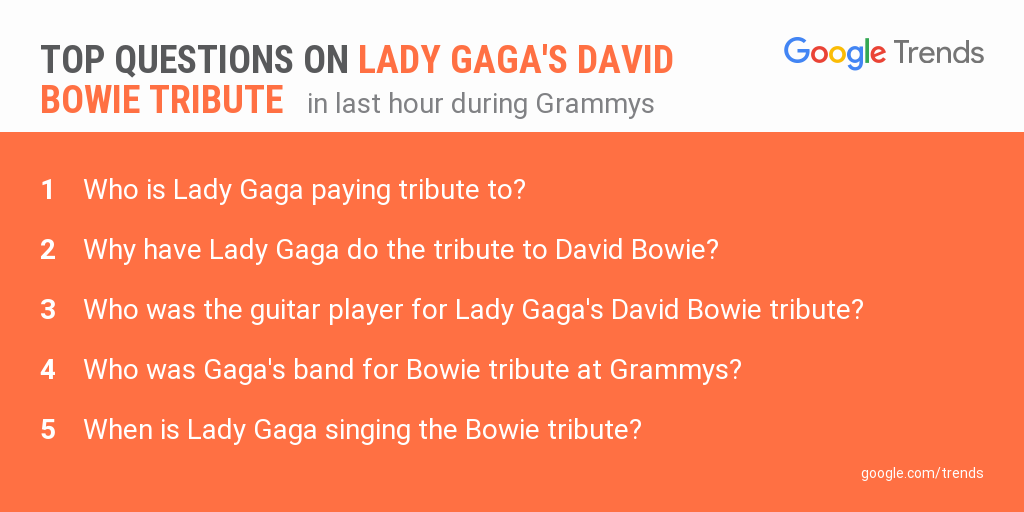 TOP QUESTIONS ON LADY GAGA'S DAVID BOWIE TRIBUTE in last hour during Grammys

Google Trends

1 Who is Lady Gaga paying tribute to?

2 Why have Lady Gaga do the tribute to David Bowie?

3 Who was the guitar player for Lady Gaga's David Bowie tribute?

4 Who was Gaga's band for Bowie tribute at Grammys?

5 When is Lady Gaga singing the Bowie tribute?

google.com/trends